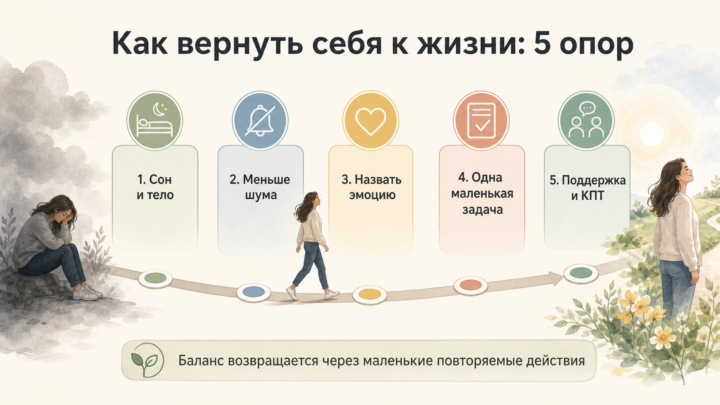 Как вернуть себя к жизни: 5 опор

1. Сон и тело

2. Меньше шума

3. Назвать эмоцию

4. Одна маленькая задача

5. Поддержка и КПТ

Баланс возвращается через маленькие повторяемые действия